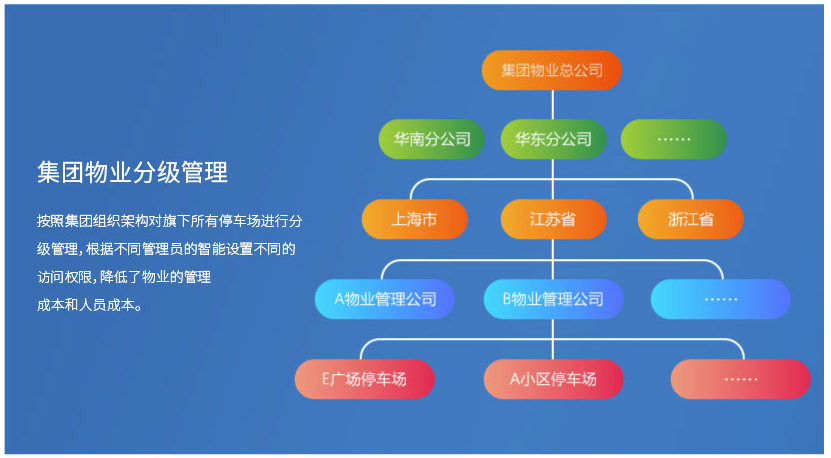 集团物业分级管理

按照集团组织架构对旗下所有停车场进行分级管理，根据不同管理员的智能设置不同的访问权限，降低了物业的管理成本和人员成本。

集团物业总公司

华南分公司

华东分公司

……

上海市

江苏省

浙江省

A物业管理公司

B物业管理公司

……

E广场停车场

A小区停车场

……